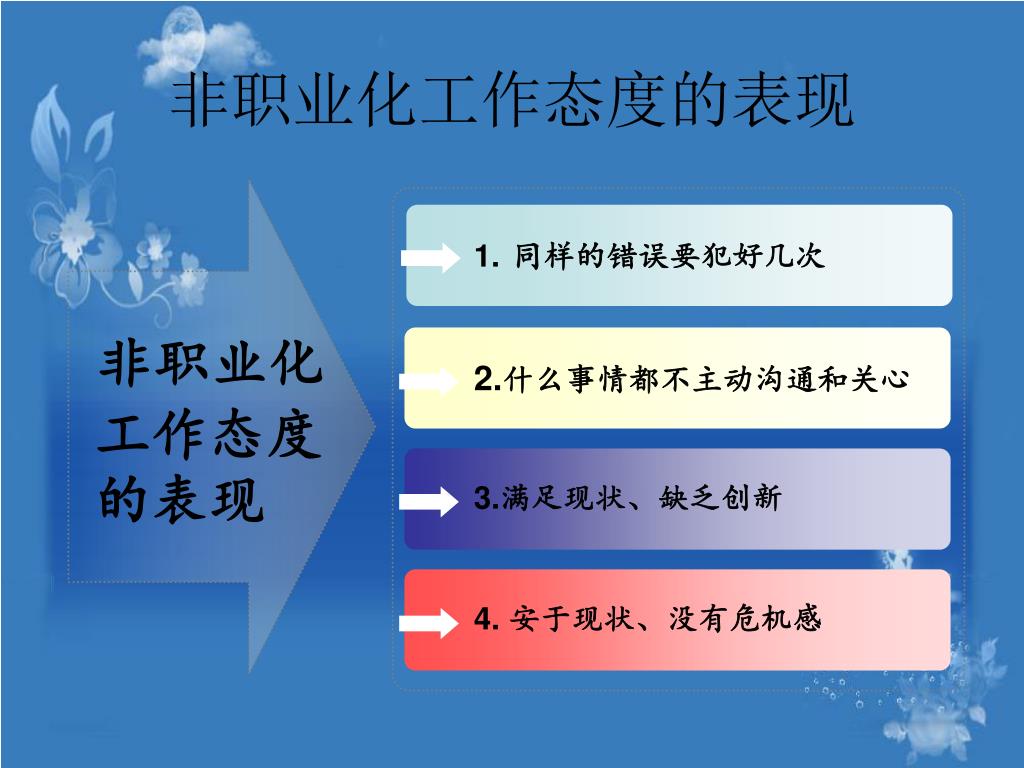 非职业化工作态度的表现

非职业化工作态度的表现

1. 同样的错误要犯好几次

2.什么事情都不主动沟通和关心

3.满足现状、缺乏创新

4. 安于现状、没有危机感